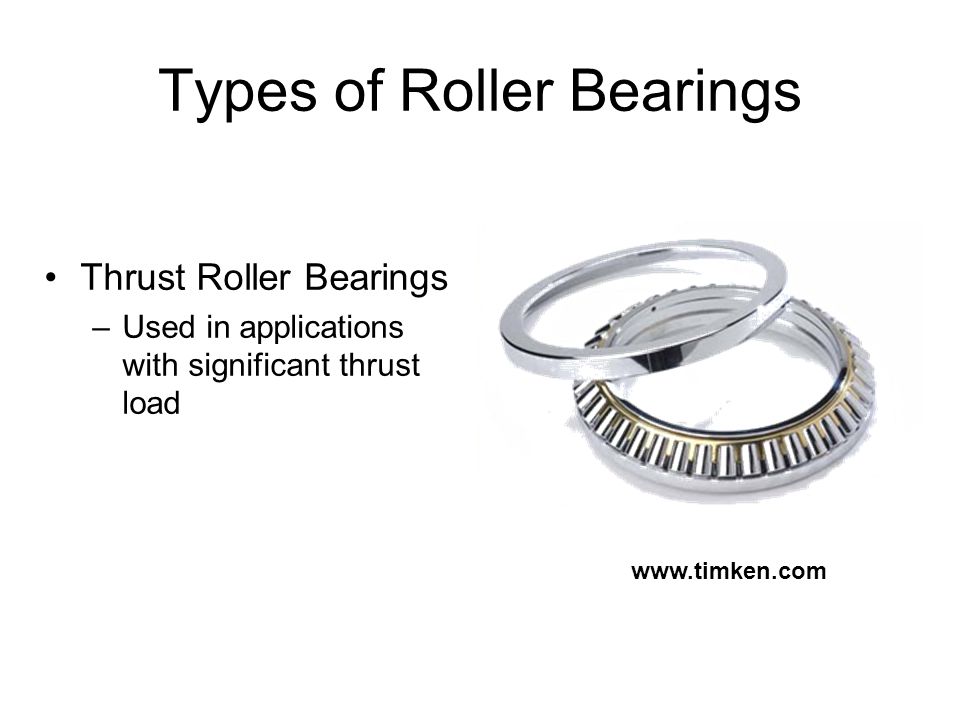 Types of Roller Bearings

• Thrust Roller Bearings
– Used in applications with significant thrust load

www.timken.com